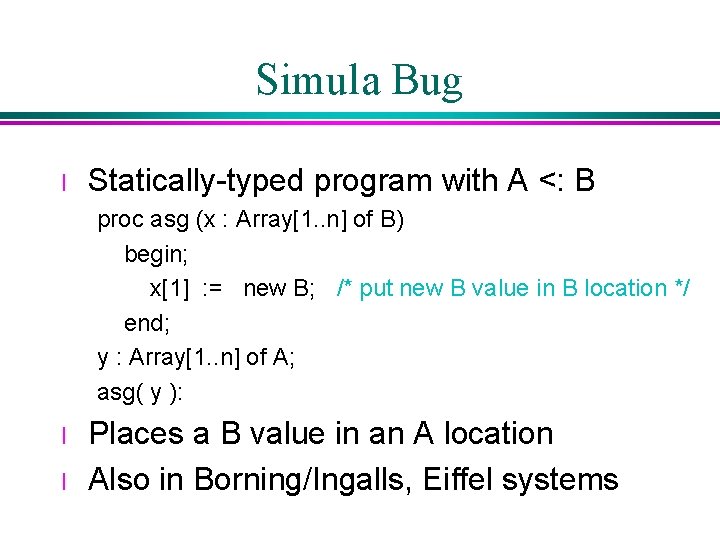 Simula Bug

l Statically-typed program with A <: B

proc asg (x : Array[1..n] of B)
begin;
x[1] := new B; /* put new B value in B location */
end;
y : Array[1..n] of A;
asg( y ):

l Places a B value in an A location

l Also in Borning/Ingalls, Eiffel systems